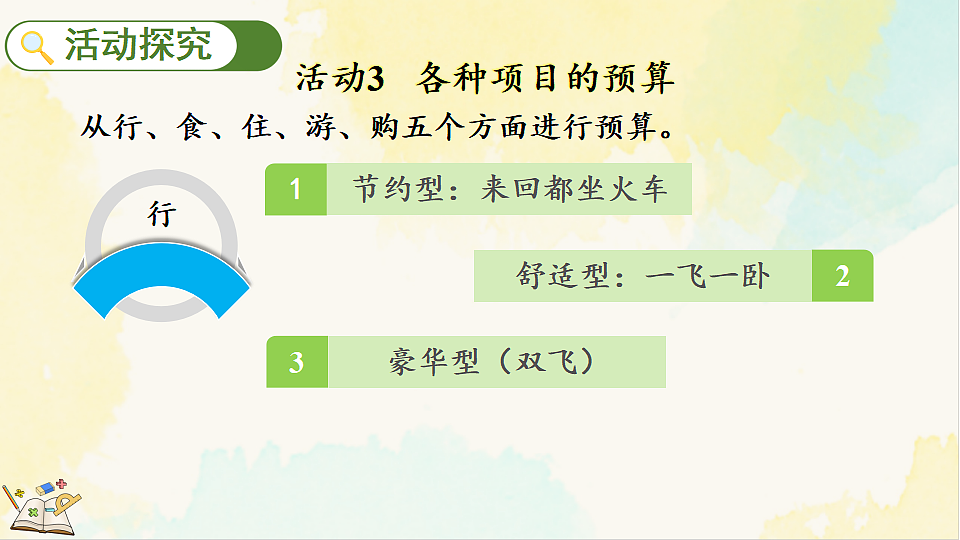 活动探究

活动3 各种项目的预算

从行、食、住、游、购五个方面进行预算。

行

1 节约型：来回都坐火车

舒适型：一飞一卧 2

3 豪华型（双飞）